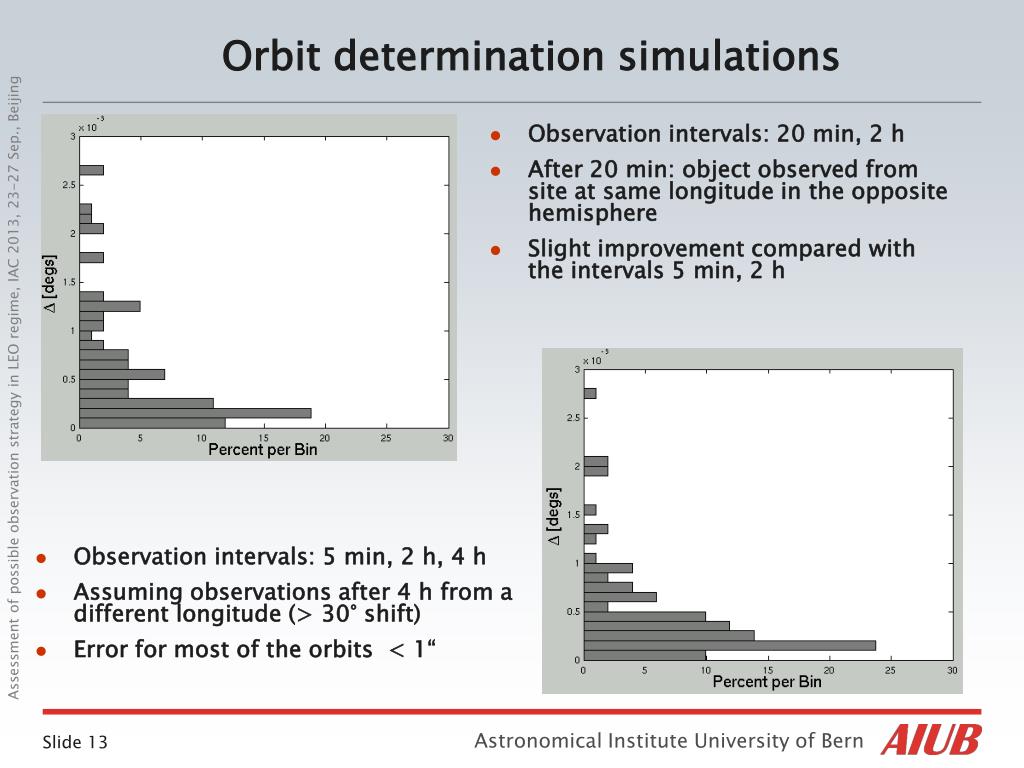 Assessment of possible observation strategy in LEO regime, IAC 2013, 23-27 Sep., Beijing

Orbit determination simulations

$\times 10^{-3}$
3
2.5
2
1.5
1
0.5
0
$\Delta$ [degs]
0 5 10 15 20 25 30
Percent per Bin

- Observation intervals: 20 min, 2 h
- After 20 min: object observed from site at same longitude in the opposite hemisphere
- Slight improvement compared with the intervals 5 min, 2 h

$\times 10^{-3}$
3
2.5
2
1.5
1
0.5
0
$\Delta$ [degs]
0 5 10 15 20 25 30
Percent per Bin

- Observation intervals: 5 min, 2 h, 4 h
- Assuming observations after 4 h from a different longitude (> 30° shift)
- Error for most of the orbits < 1“

Slide 13
Astronomical Institute University of Bern
AIUB